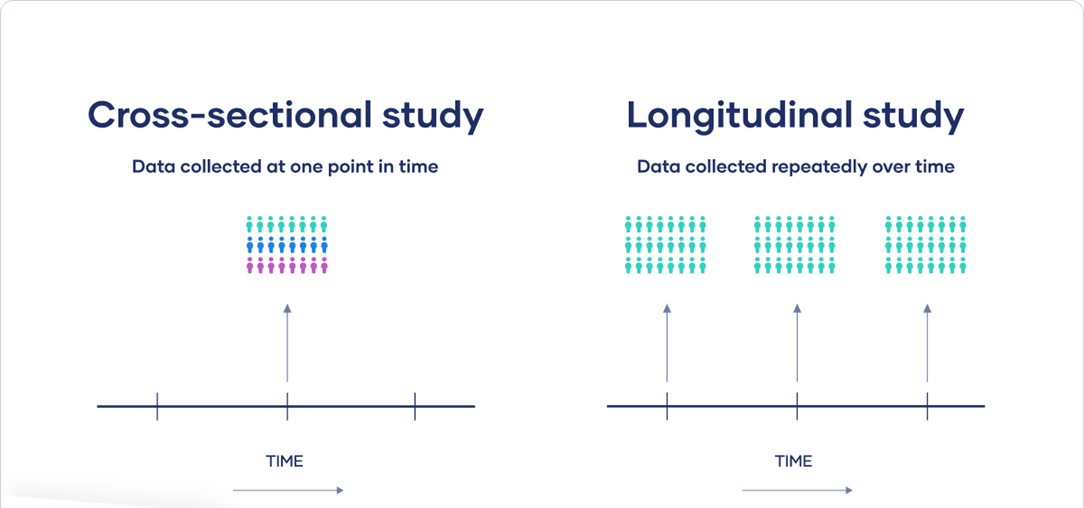 Cross-sectional study

Data collected at one point in time

TIME

Longitudinal study

Data collected repeatedly over time

TIME